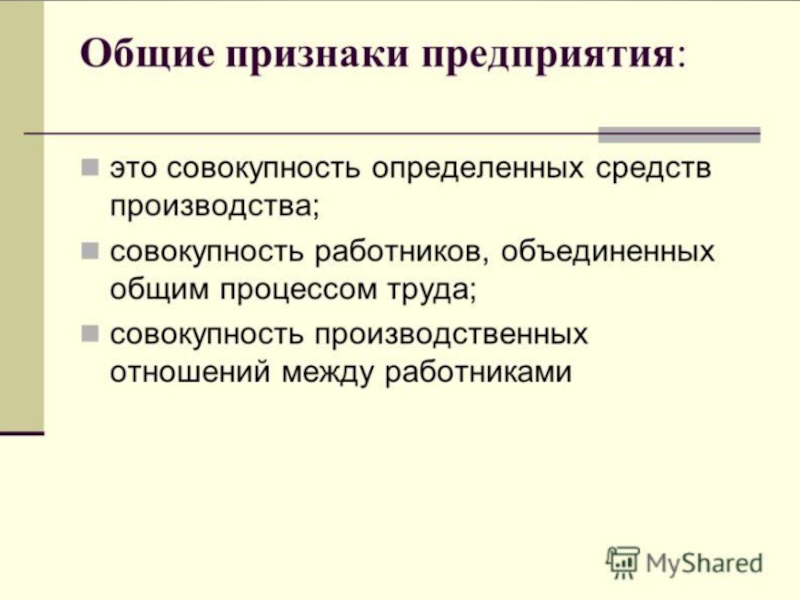 Общие признаки предприятия:

- это совокупность определенных средств производства;
- совокупность работников, объединенных общим процессом труда;
- совокупность производственных отношений между работниками

MyShared